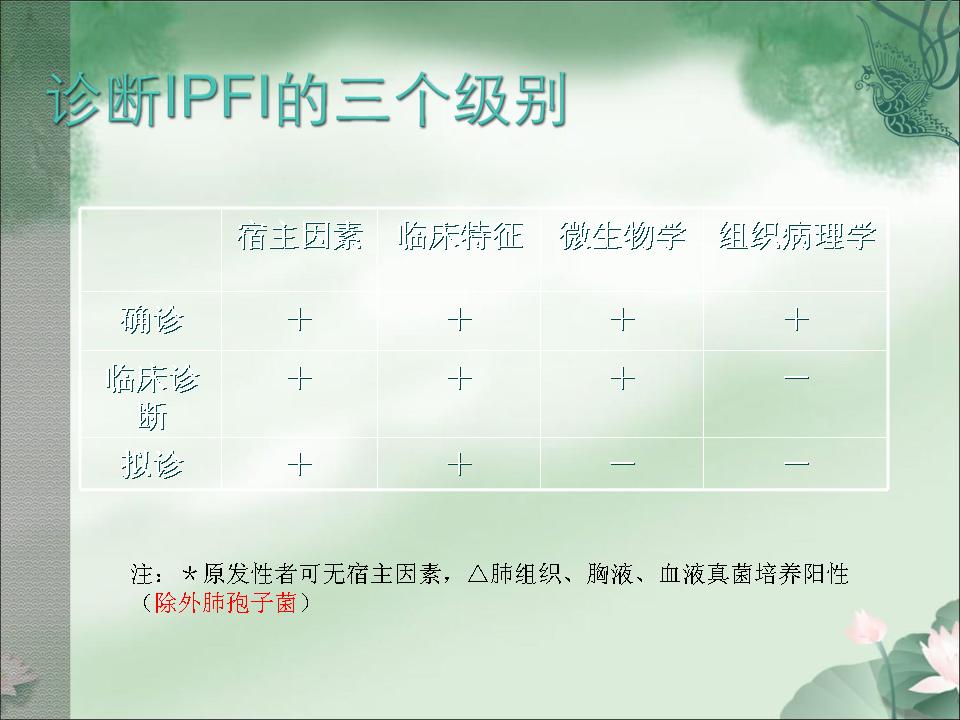 诊断IPFI的三个级别

| | 宿主因素 | 临床特征 | 微生物学 | 组织病理学 |
|---|---|---|---|---|
| 确诊 | + | + | + | + |
| 临床诊断 | + | + | + | — |
| 拟诊 | + | + | — | — |

注：*原发性者可无宿主因素，△肺组织、胸液、血液真菌培养阳性（除外肺孢子菌）